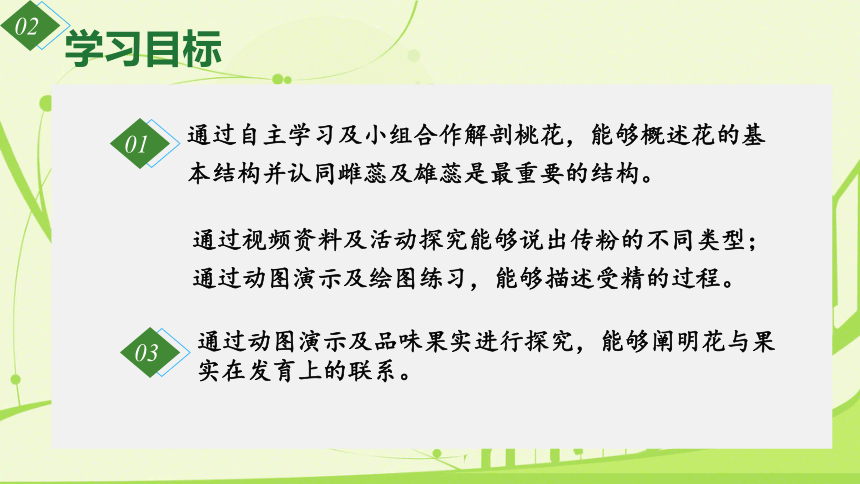 02

学习目标

01

通过自主学习及小组合作解剖桃花，能够概述花的基本结构并认同雌蕊及雄蕊是最重要的结构。

通过视频资料及活动探究能够说出传粉的不同类型；通过动图演示及绘图练习，能够描述受精的过程。

03

通过动图演示及品味果实进行探究，能够阐明花与果实在发育上的联系。